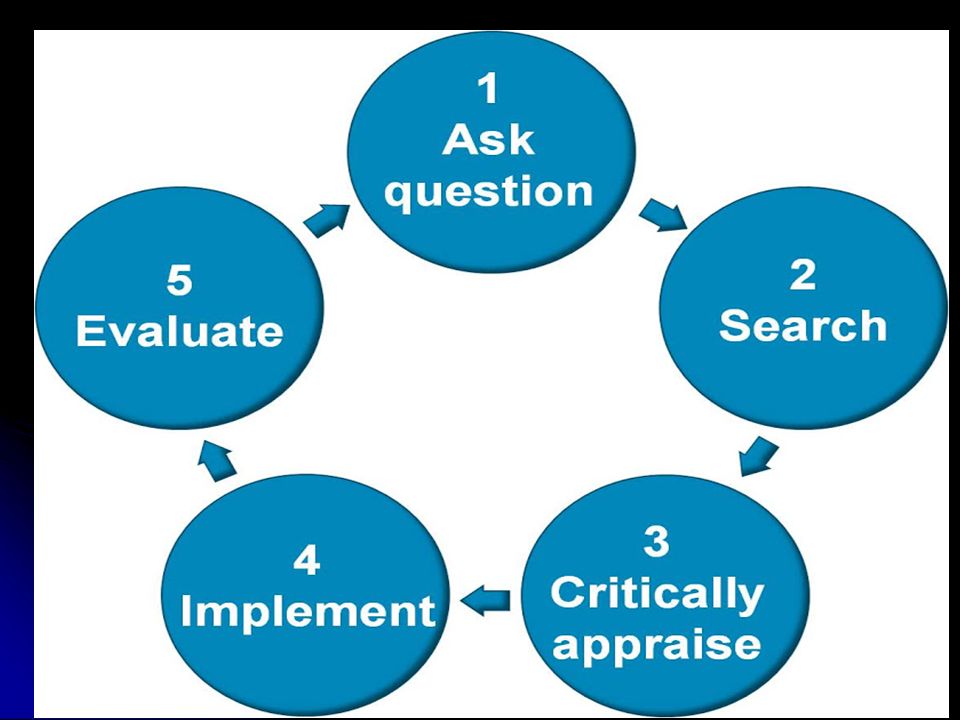 1
Ask question

2
Search

3
Critically appraise

4
Implement

5
Evaluate